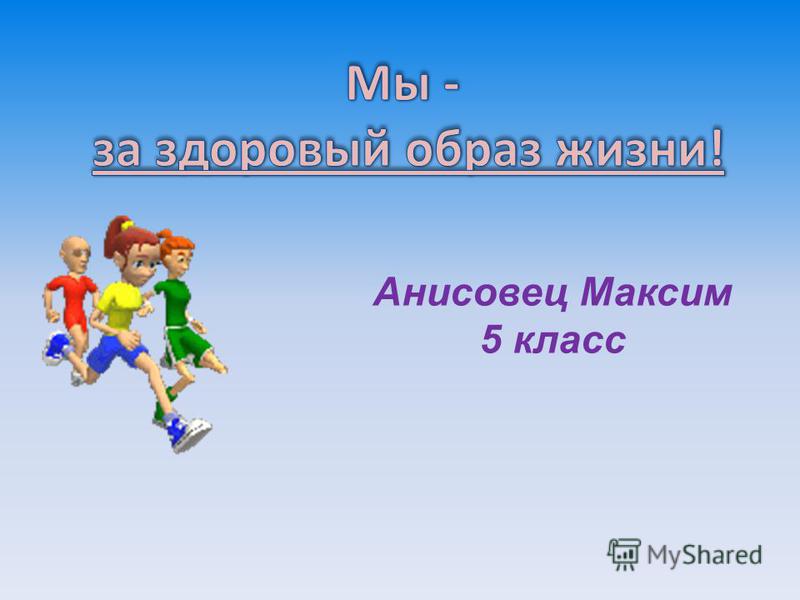 Мы -
за здоровый образ жизни!

Анисовец Максим
5 класс

MyShared